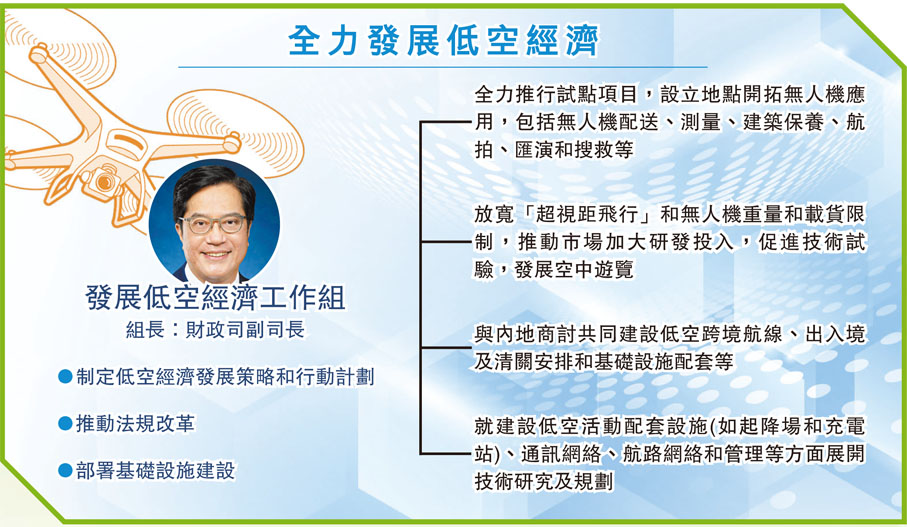 全力發展低空經濟

發展低空經濟工作組
組長：財政司副司長

●制定低空經濟發展策略和行動計劃

●推動法規改革

●部署基礎設施建設

全力推行試點項目，設立地點開拓無人機應用，包括無人機配送、測量、建築保養、航拍、匯演和搜救等

放寬「超視距飛行」和無人機重量和載貨限制，推動市場加大研發投入，促進技術試驗，發展空中遊覽

與內地商討共同建設低空跨境航線、出入境及清關安排和基礎設施配套等

就建設低空活動配套設施(如起降場和充電站)、通訊網絡、航路網絡和管理等方面展開技術研究及規劃